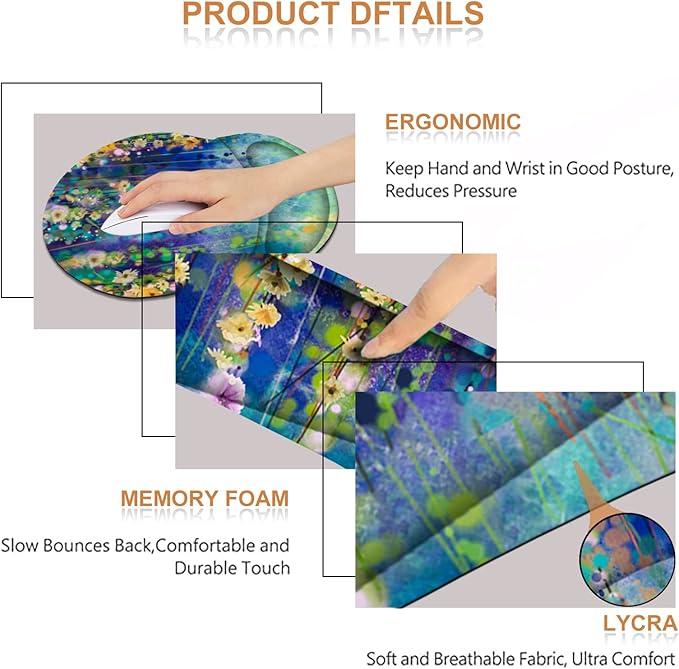 PRODUCT DFTAILS

ERGONOMIC

Keep Hand and Wrist in Good Posture, Reduces Pressure

MEMORY FOAM

Slow Bounces Back,Comfortable and Durable Touch

LYCRA

Soft and Breathable Fabric, Ultra Comfort